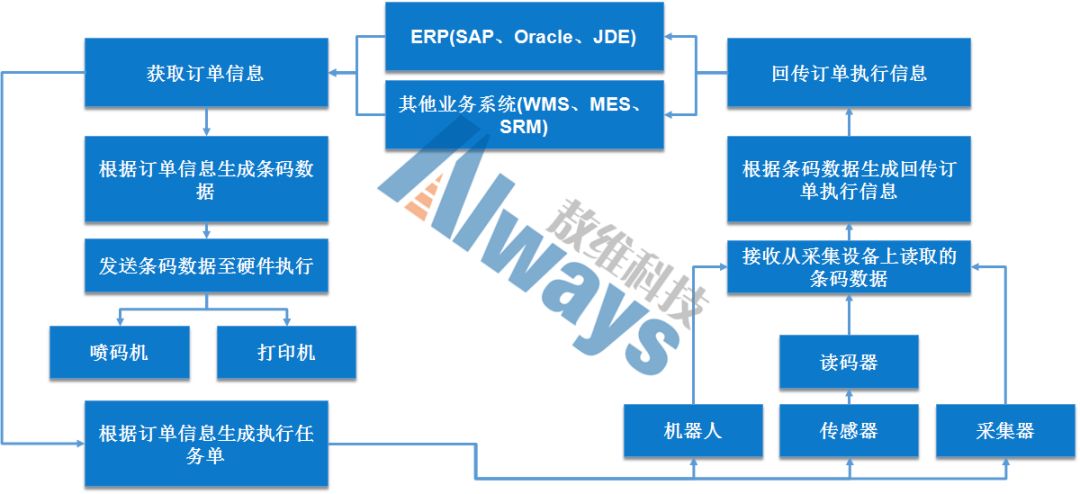 ERP(SAP、Oracle、JDE)

其他业务系统(WMS、MES、SRM)

获取订单信息

根据订单信息生成条码数据

发送条码数据至硬件执行

喷码机

打印机

根据订单信息生成执行任务单

回传订单执行信息

根据条码数据生成回传订单执行信息

接收从采集设备上读取的条码数据

读码器

机器人

传感器

采集器

Always

敖维科技